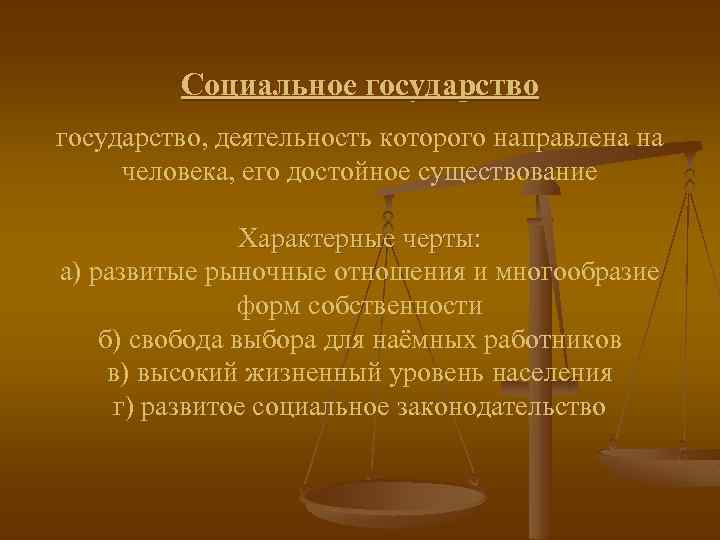 Социальное государство

государство, деятельность которого направлена на человека, его достойное существование

Характерные черты:
а) развитые рыночные отношения и многообразие форм собственности
б) свобода выбора для наёмных работников
в) высокий жизненный уровень населения
г) развитое социальное законодательство